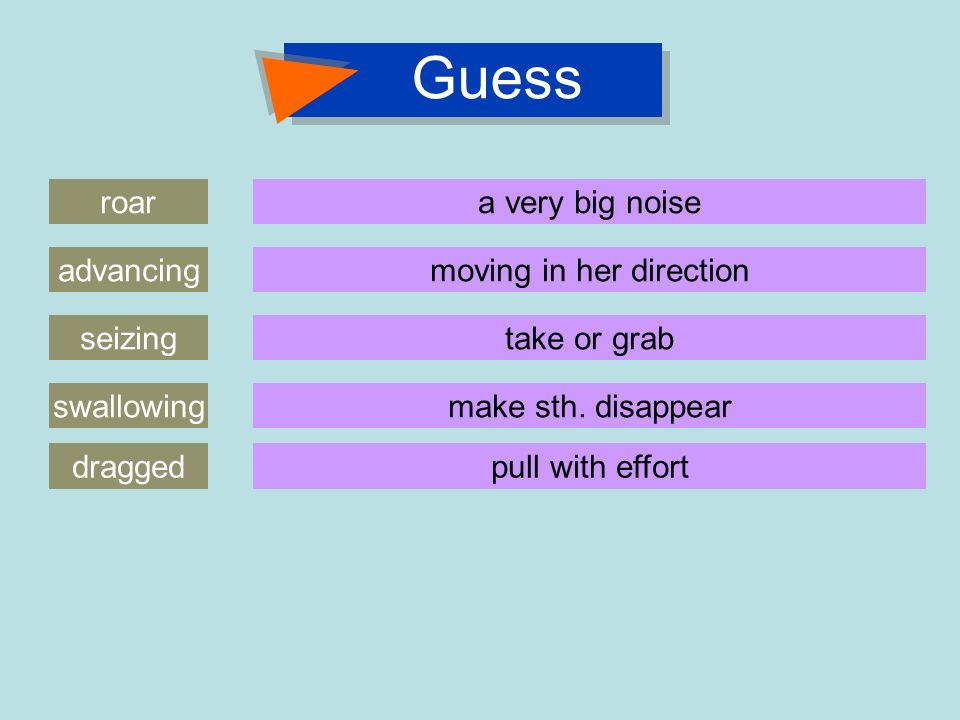 Guess

roar
a very big noise

advancing
moving in her direction

seizing
take or grab

swallowing
make sth. disappear

dragged
pull with effort